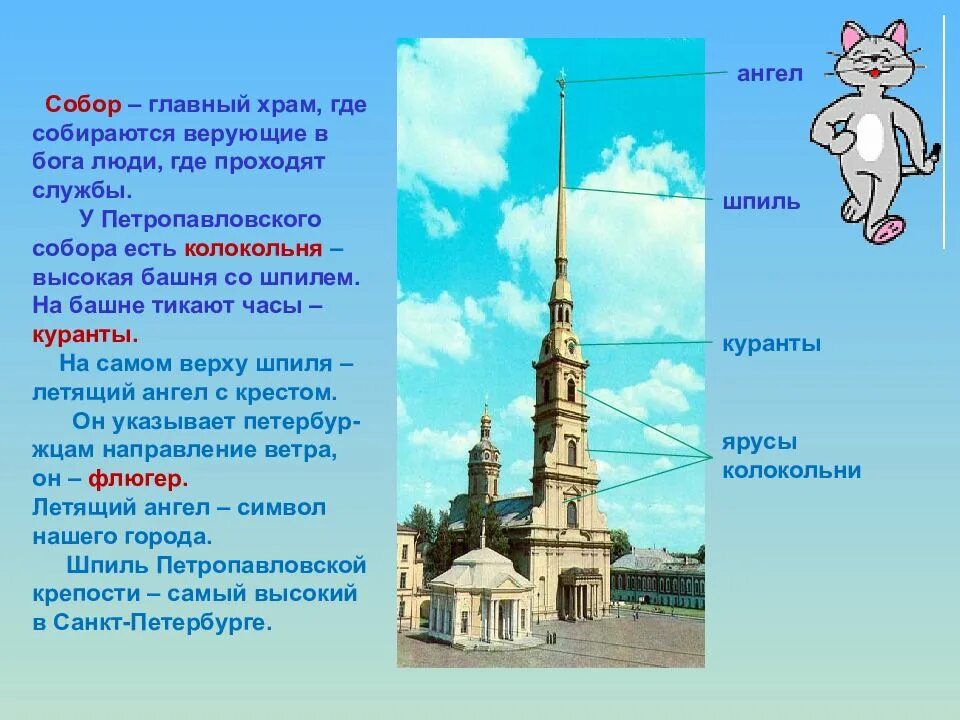 Собор – главный храм, где собираются верующие в бога люди, где проходят службы.

У Петропавловского собора есть колокольня – высокая башня со шпилем. На башне тикают часы – куранты.

На самом верху шпиля – летящий ангел с крестом.

Он указывает петербуржцам направление ветра, он – флюгер.

Летящий ангел – символ нашего города.

Шпиль Петропавловской крепости – самый высокий в Санкт-Петербурге.

ангел

шпиль

куранты

ярусы колокольни